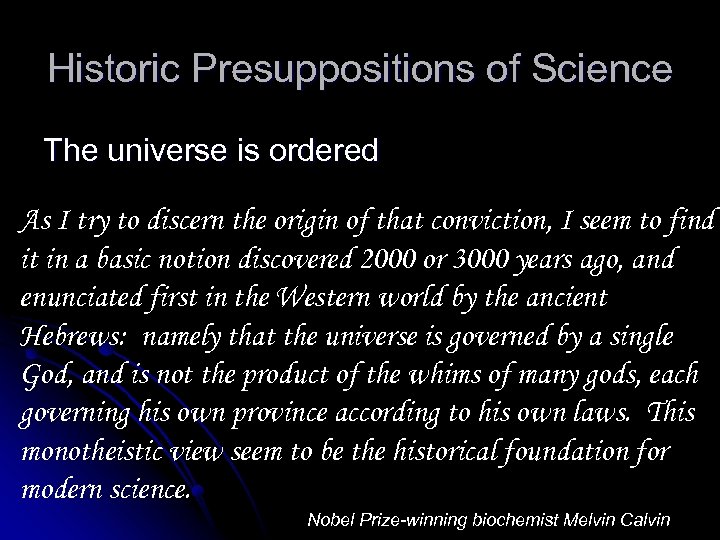 Historic Presuppositions of Science

The universe is ordered

As I try to discern the origin of that conviction, I seem to find it in a basic notion discovered 2000 or 3000 years ago, and enunciated first in the Western world by the ancient Hebrews: namely that the universe is governed by a single God, and is not the product of the whims of many gods, each governing his own province according to his own laws. This monotheistic view seem to be the historical foundation for modern science.

Nobel Prize-winning biochemist Melvin Calvin